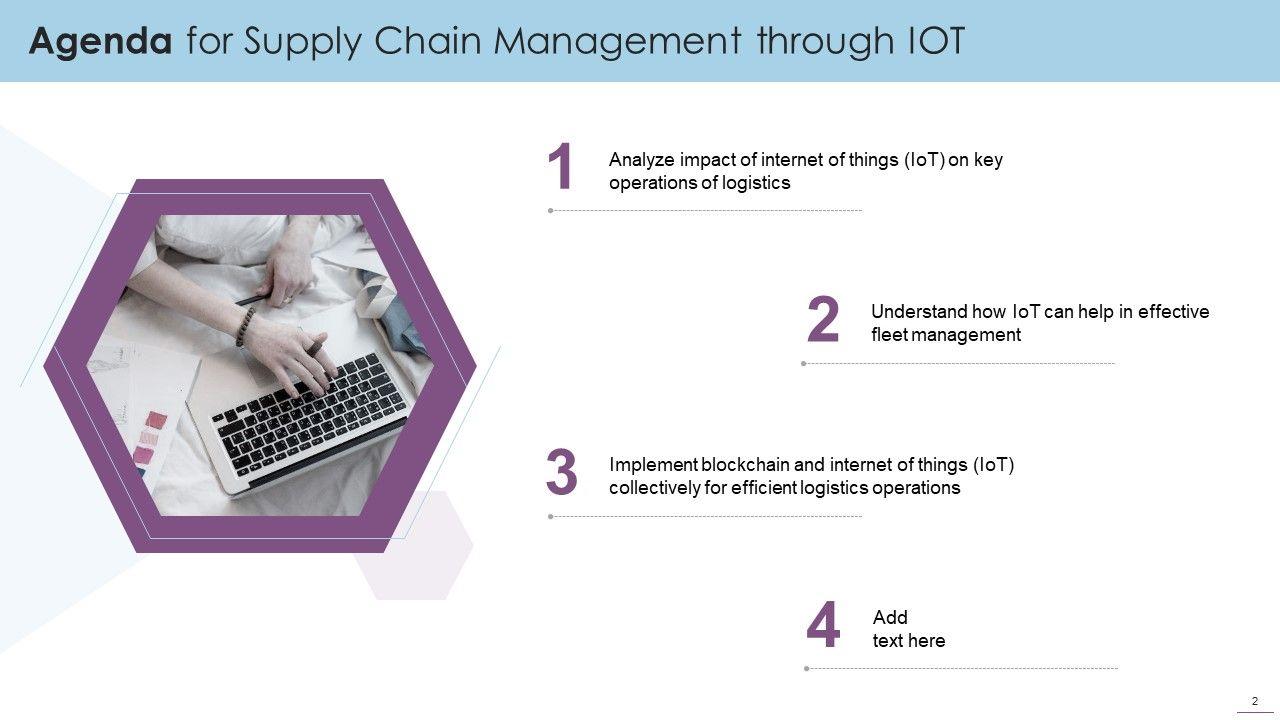 Agenda for Supply Chain Management through IOT

1 Analyze impact of internet of things (IoT) on key operations of logistics

2 Understand how IoT can help in effective fleet management

3 Implement blockchain and internet of things (IoT) collectively for efficient logistics operations

4 Add text here

2